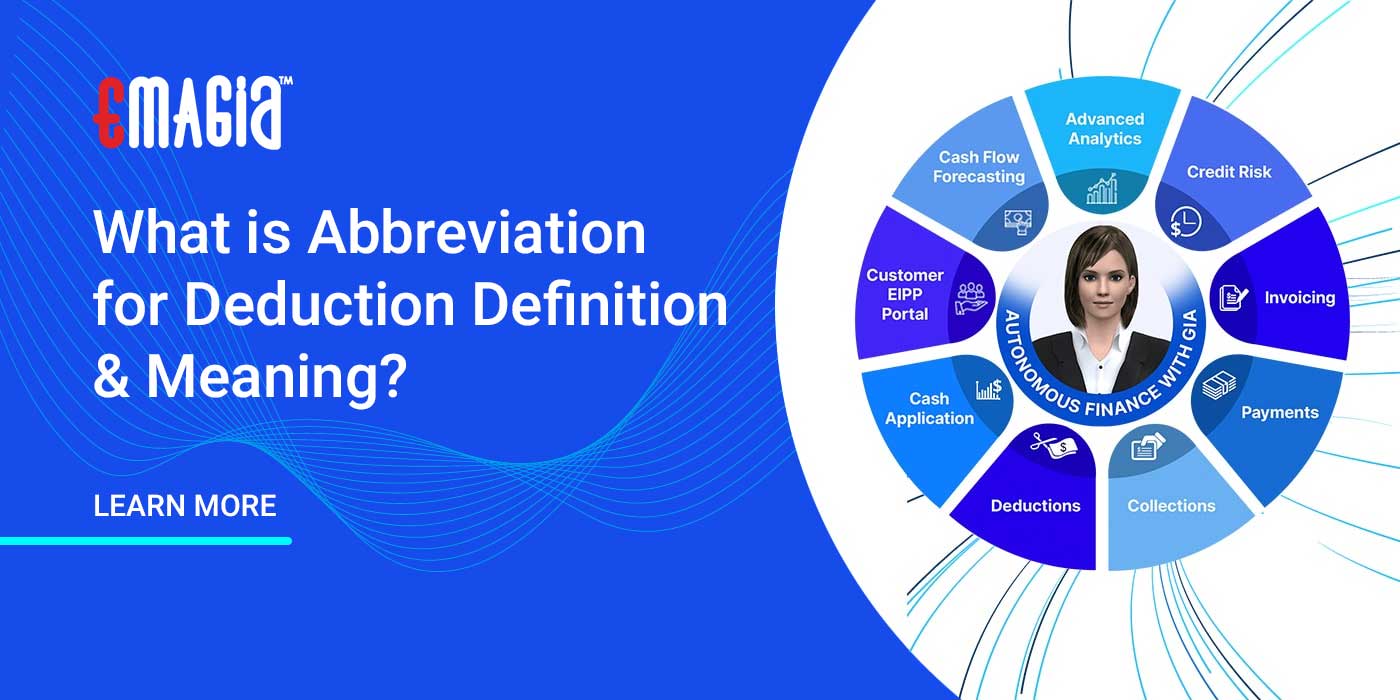 EMAGIA™

What is Abbreviation for Deduction Definition & Meaning?

LEARN MORE

Advanced Analytics

Credit Risk

Invoicing

Payments

Collections

Deductions

Cash Application

Customer EIPP Portal

Cash Flow Forecasting

AUTONOMOUS FINANCE WITH GIA